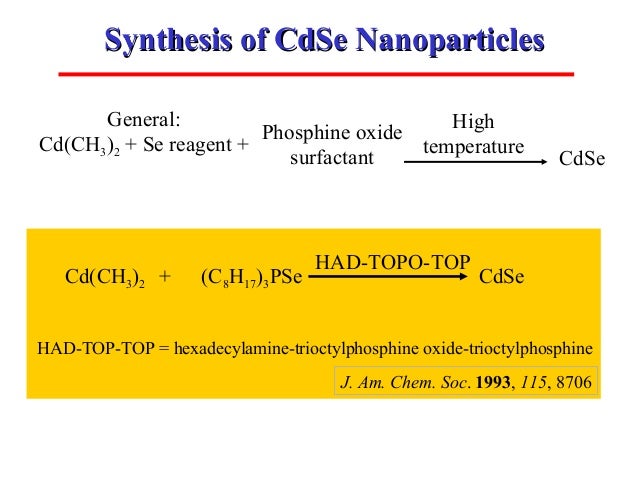 Synthesis of CdSe Nanoparticles

General:
$Cd(CH_3)_2$ + Se reagent + Phosphine oxide surfactant $\xrightarrow{\text{High temperature}}$ CdSe

$Cd(CH_3)_2$ + $(C_8H_{17})_3PSe$ $\xrightarrow{\text{HAD-TOPO-TOP}}$ CdSe

HAD-TOP-TOP = hexadecylamine-trioctylphosphine oxide-trioctylphosphine

J. Am. Chem. Soc. 1993, 115, 8706